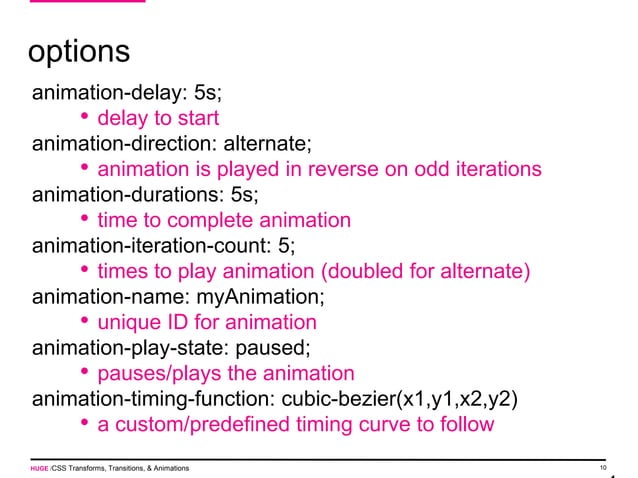 options

animation-delay: 5s;
• delay to start

animation-direction: alternate;
• animation is played in reverse on odd iterations

animation-durations: 5s;
• time to complete animation

animation-iteration-count: 5;
• times to play animation (doubled for alternate)

animation-name: myAnimation;
• unique ID for animation

animation-play-state: paused;
• pauses/plays the animation

animation-timing-function: cubic-bezier(x1,y1,x2,y2)
• a custom/predefined timing curve to follow

HUGE /CSS Transforms, Transitions, & Animations
10